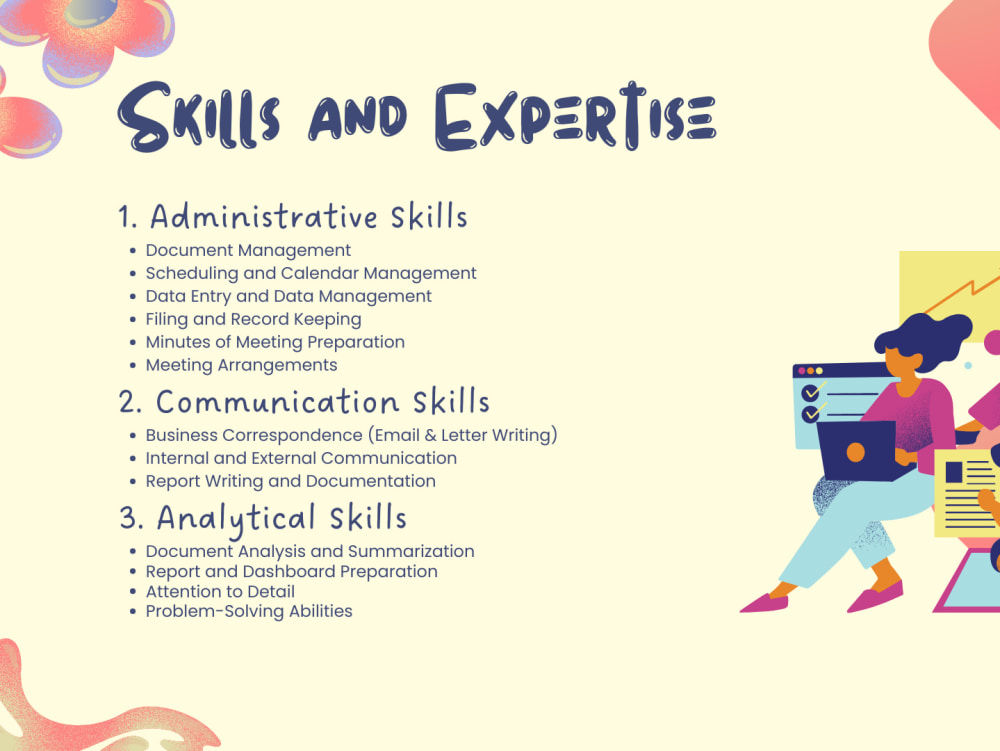 Skills and Expertise

1. Administrative Skills

- Document Management
- Scheduling and Calendar Management
- Data Entry and Data Management
- Filing and Record Keeping
- Minutes of Meeting Preparation
- Meeting Arrangements

2. Communication Skills

- Business Correspondence (Email & Letter Writing)
- Internal and External Communication
- Report Writing and Documentation

3. Analytical Skills

- Document Analysis and Summarization
- Report and Dashboard Preparation
- Attention to Detail
- Problem-Solving Abilities